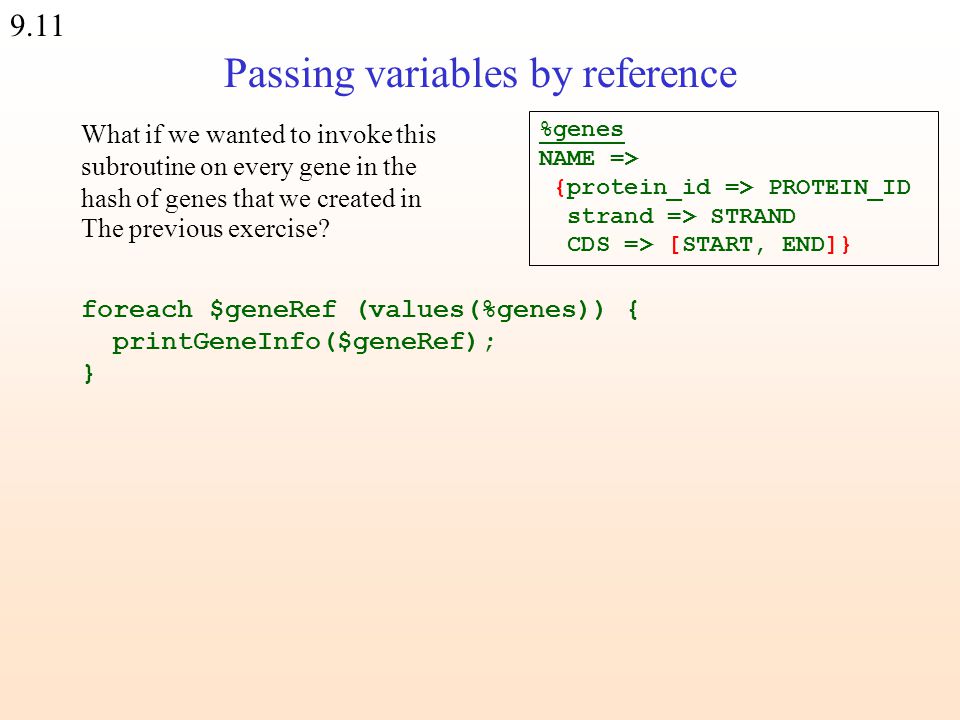 9.11

Passing variables by reference

What if we wanted to invoke this subroutine on every gene in the hash of genes that we created in The previous exercise?

%genes
NAME =>
 {protein_id => PROTEIN_ID
  strand => STRAND
  CDS => [START, END]}

foreach $geneRef (values(%genes)) {
  printGeneInfo($geneRef);
}